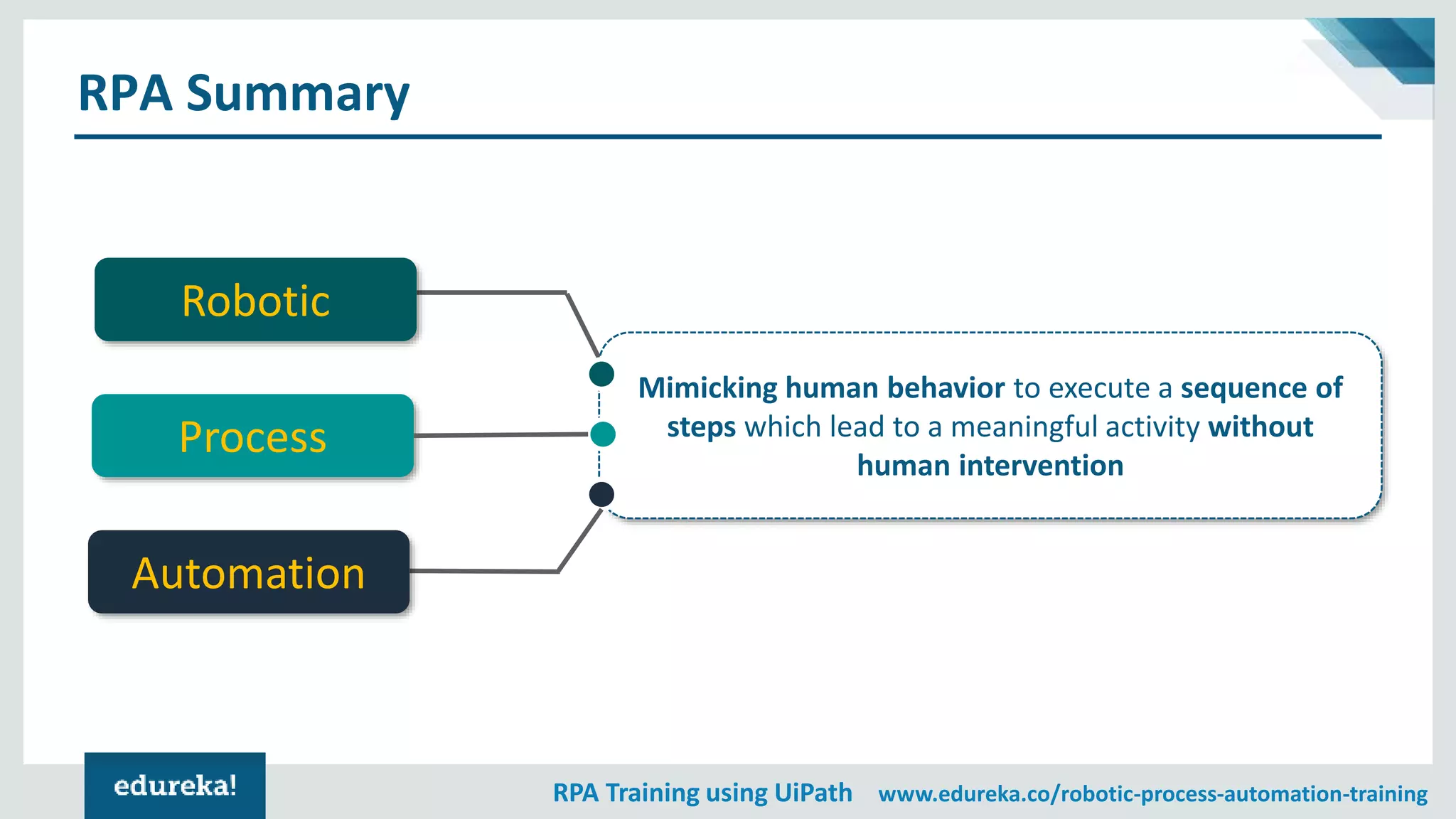 RPA Summary

Robotic

Process

Automation

Mimicking human behavior to execute a sequence of steps which lead to a meaningful activity without human intervention

edureka!

RPA Training using UiPath www.edureka.co/robotic-process-automation-training